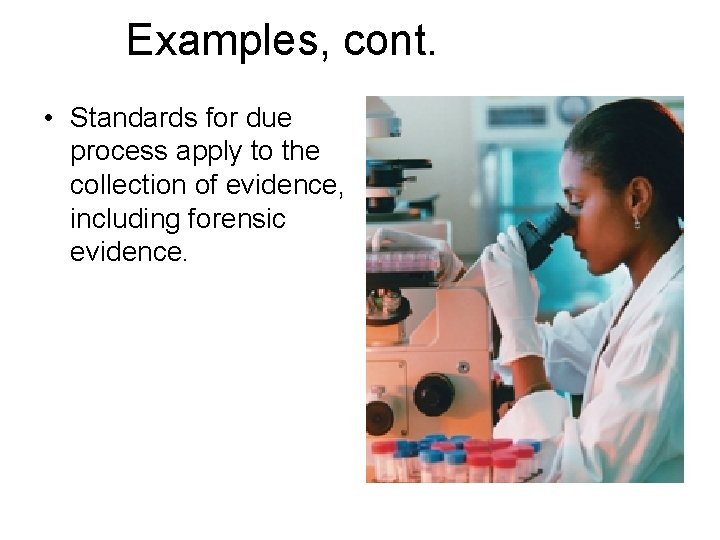 Examples, cont.

• Standards for due process apply to the collection of evidence, including forensic evidence.